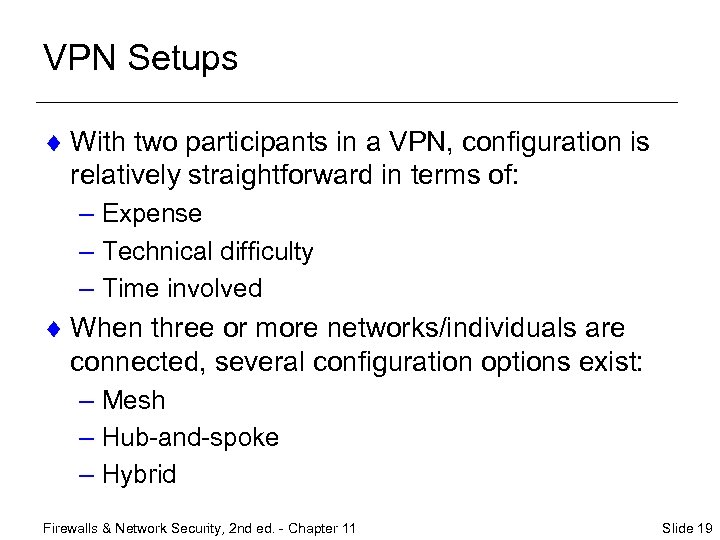 VPN Setups

♦ With two participants in a VPN, configuration is relatively straightforward in terms of:
– Expense
– Technical difficulty
– Time involved

♦ When three or more networks/individuals are connected, several configuration options exist:
– Mesh
– Hub-and-spoke
– Hybrid

Firewalls & Network Security, 2nd ed. - Chapter 11

Slide 19